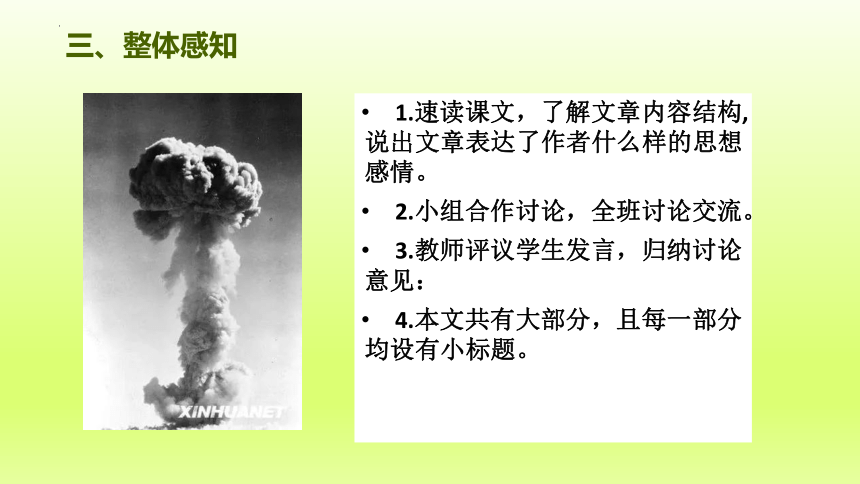 三、整体感知

XINHUANET

• 1.速读课文，了解文章内容结构,说出文章表达了作者什么样的思想感情。

• 2.小组合作讨论，全班讨论交流。

• 3.教师评议学生发言，归纳讨论意见：

• 4.本文共有大部分，且每一部分均设有小标题。